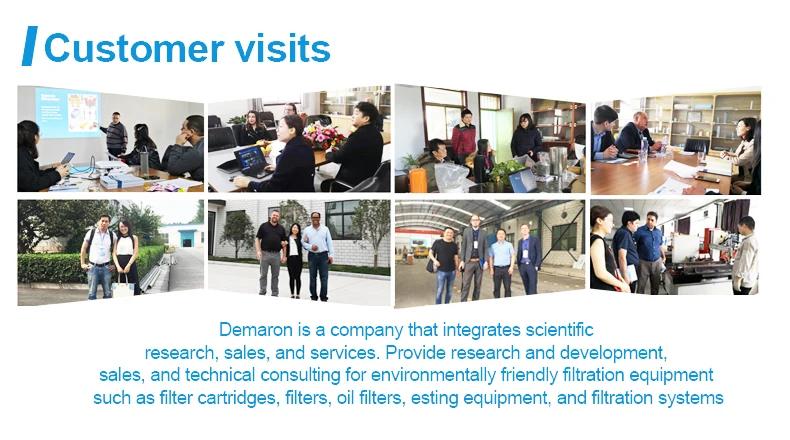 Customer visits

Demaron is a company that integrates scientific research, sales, and services. Provide research and development, sales, and technical consulting for environmentally friendly filtration equipment such as filter cartridges, filters, oil filters, esting equipment, and filtration systems